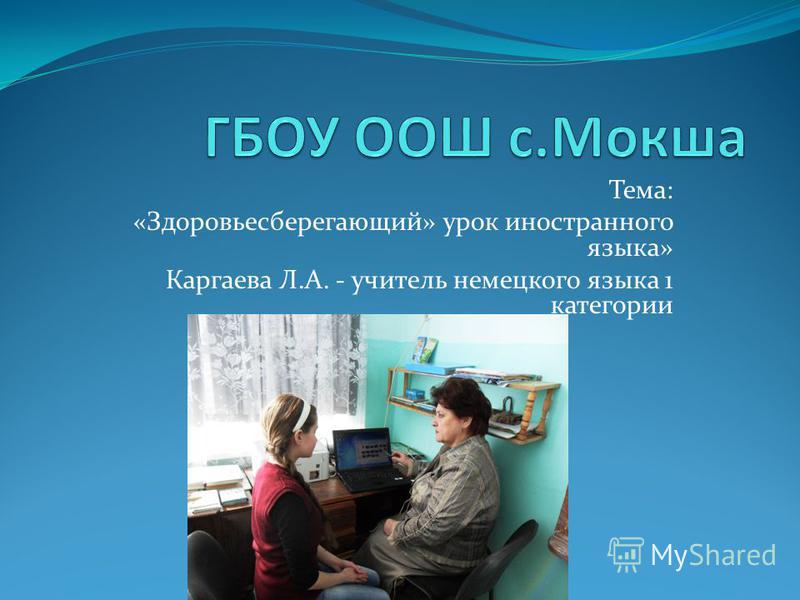 ГБОУ ООШ с.Мокша

Тема:
«Здоровьесберегающий» урок иностранного языка»
Каргаева Л.А. - учитель немецкого языка 1 категории

MyShared